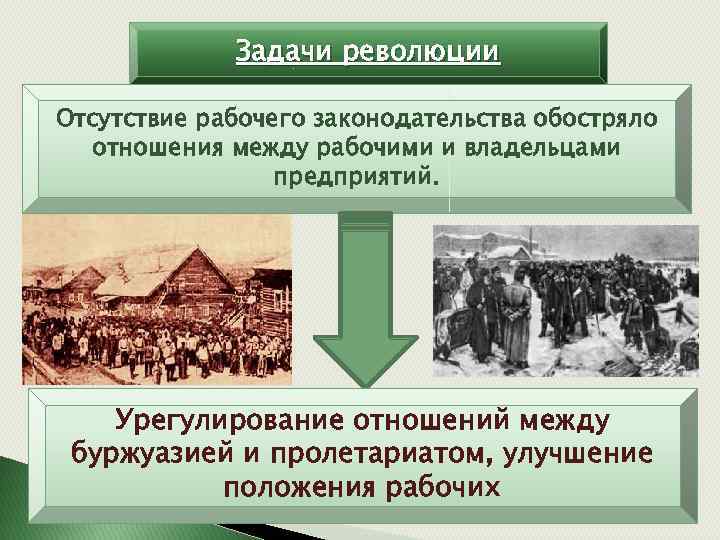 Задачи революции

Отсутствие рабочего законодательства обостряло отношения между рабочими и владельцами предприятий.

Урегулирование отношений между буржуазией и пролетариатом, улучшение положения рабочих